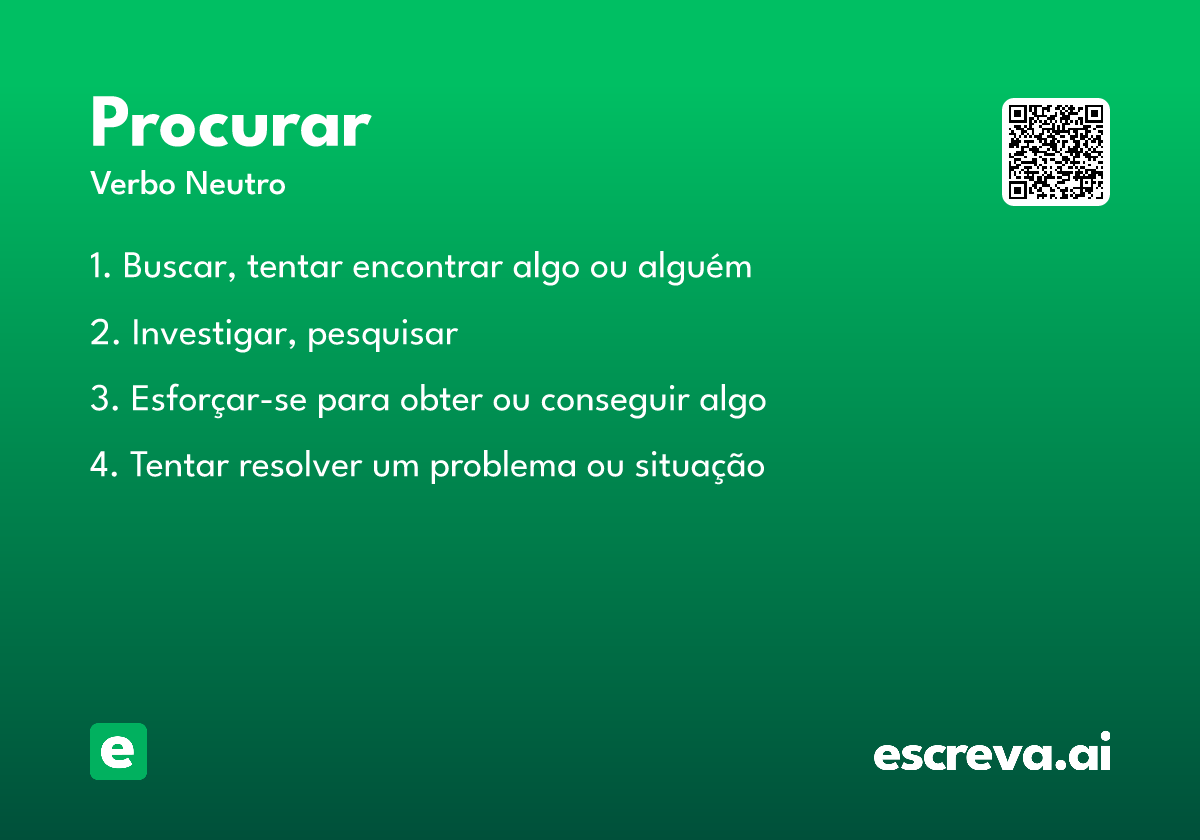 Procurar
Verbo Neutro

1. Buscar, tentar encontrar algo ou alguém
2. Investigar, pesquisar
3. Esforçar-se para obter ou conseguir algo
4. Tentar resolver um problema ou situação

e

escreva.ai